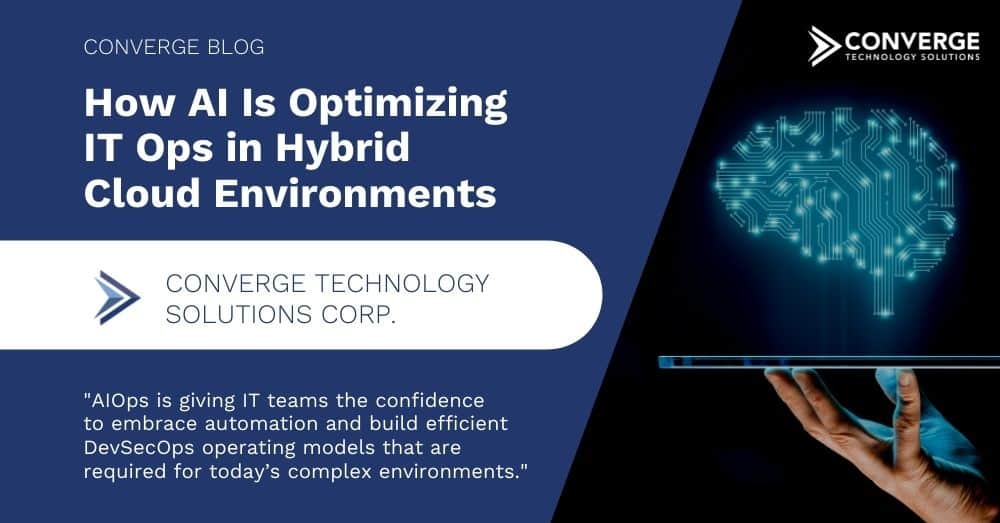 CONVERGE BLOG

How AI Is Optimizing IT Ops in Hybrid Cloud Environments

CONVERGE TECHNOLOGY SOLUTIONS CORP.

"AIOps is giving IT teams the confidence to embrace automation and build efficient DevSecOps operating models that are required for today's complex environments."

CONVERGE
TECHNOLOGY SOLUTIONS